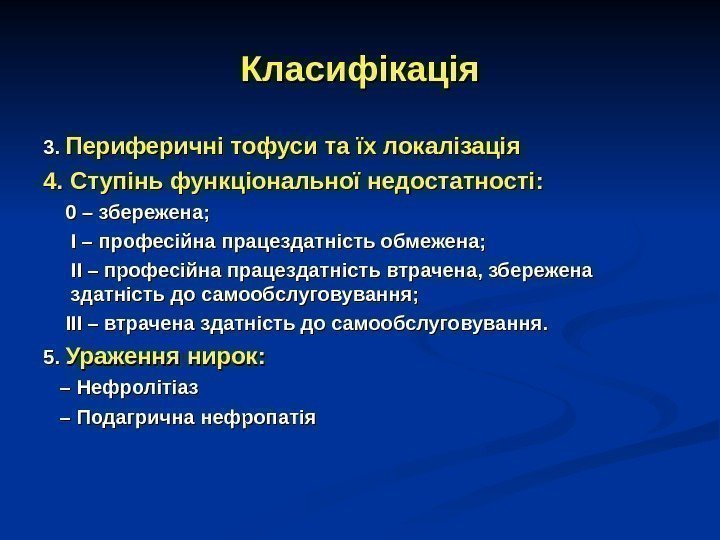 Класифікація

3. Периферичні тофуси та їх локалізація

4. Ступінь функціональної недостатності:

0 – збережена;

I – професійна працездатність обмежена;

II – професійна працездатність втрачена, збережена здатність до самообслуговування;

III – втрачена здатність до самообслуговування.

5. Ураження нирок:

– Нефролітіаз

– Подагрична нефропатія